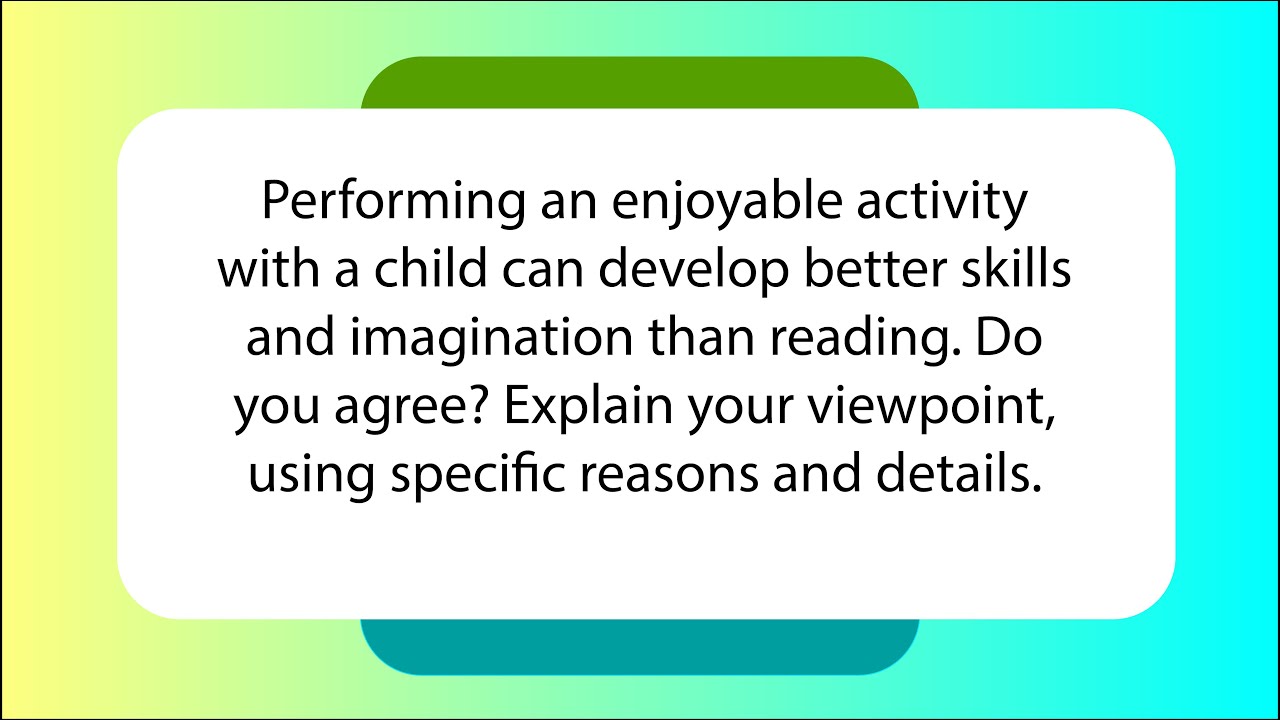 Performing an enjoyable activity with a child can develop better skills and imagination than reading. Do you agree? Explain your viewpoint, using specific reasons and details.